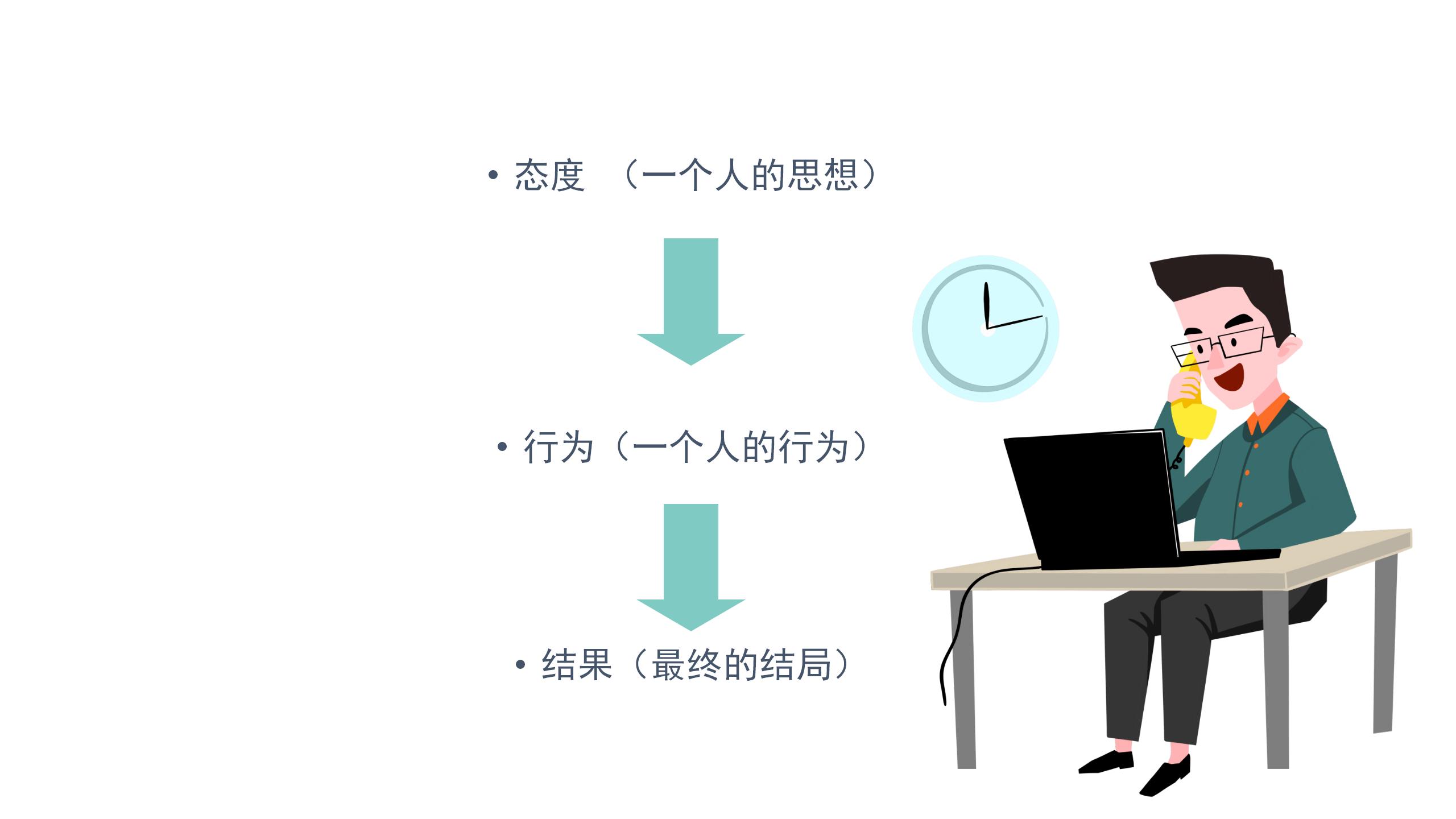 • 态度 （一个人的思想）

• 行为（一个人的行为）

• 结果（最终的结局）